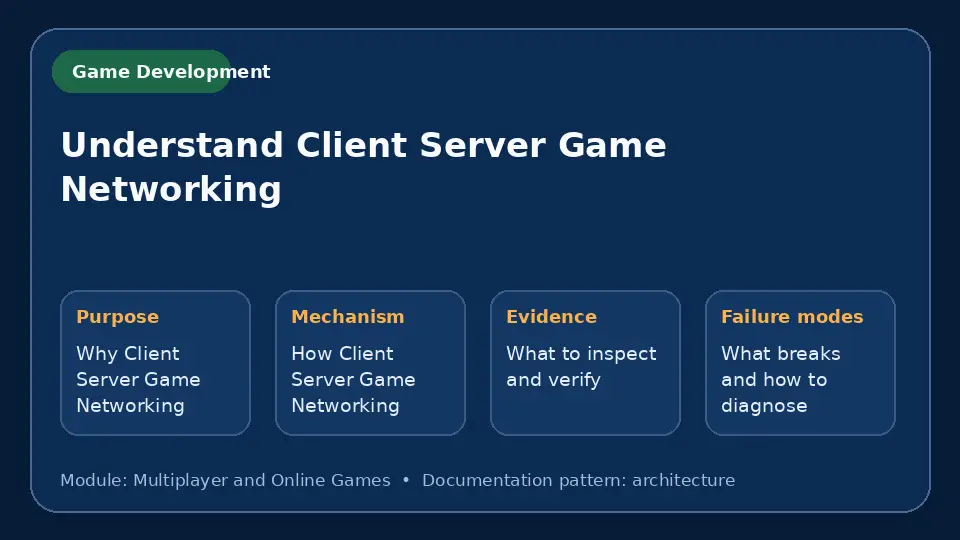 Game Development

Understand Client Server Game Networking

Purpose
Why Client Server Game Networking

Mechanism
How Client Server Game Networking

Evidence
What to inspect and verify

Failure modes
What breaks and how to diagnose

Module: Multiplayer and Online Games • Documentation pattern: architecture